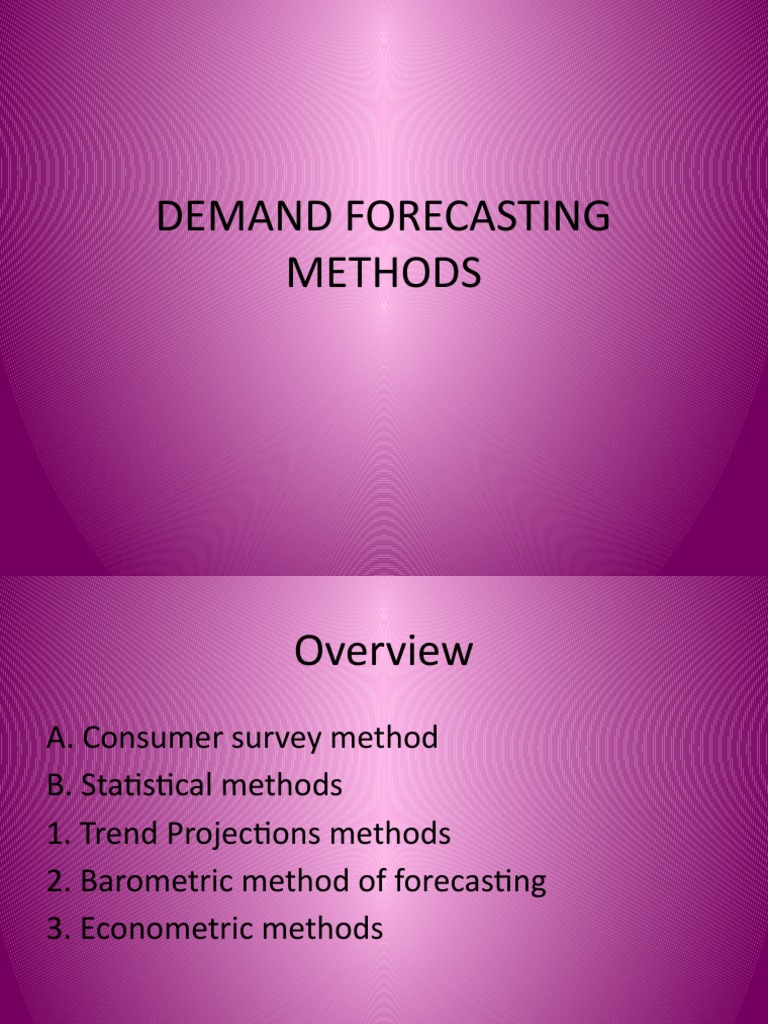 DEMAND FORECASTING METHODS

Overview

A. Consumer survey method
B. Statistical methods
1. Trend Projections methods
2. Barometric method of forecasting
3. Econometric methods